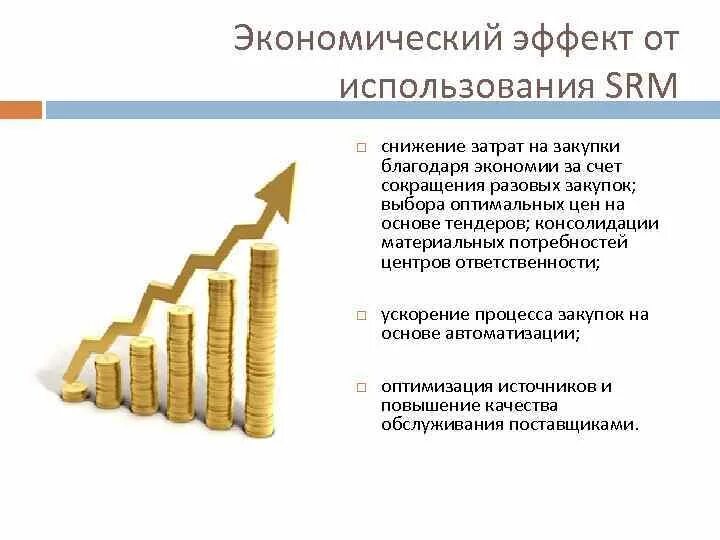 Экономический эффект от использования SRM

снижение затрат на закупки благодаря экономии за счет сокращения разовых закупок; выбора оптимальных цен на основе тендеров; консолидации материальных потребностей центров ответственности;

ускорение процесса закупок на основе автоматизации;

оптимизация источников и повышение качества обслуживания поставщиками.